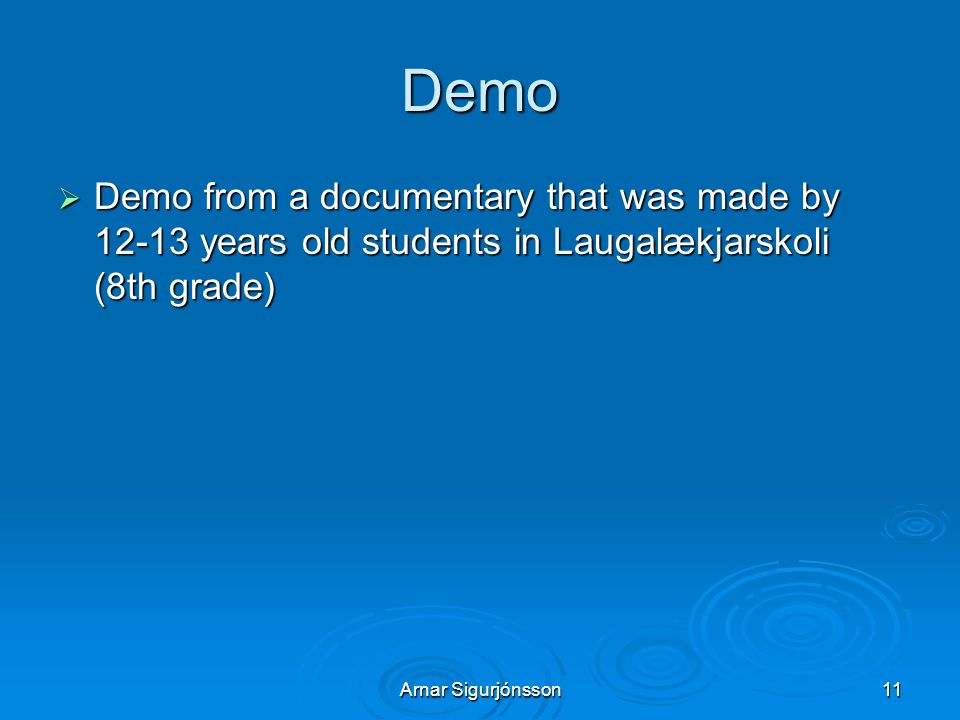 Demo

➢ Demo from a documentary that was made by 12-13 years old students in Laugalækjarskoli (8th grade)

Arnar Sigurjónsson

11